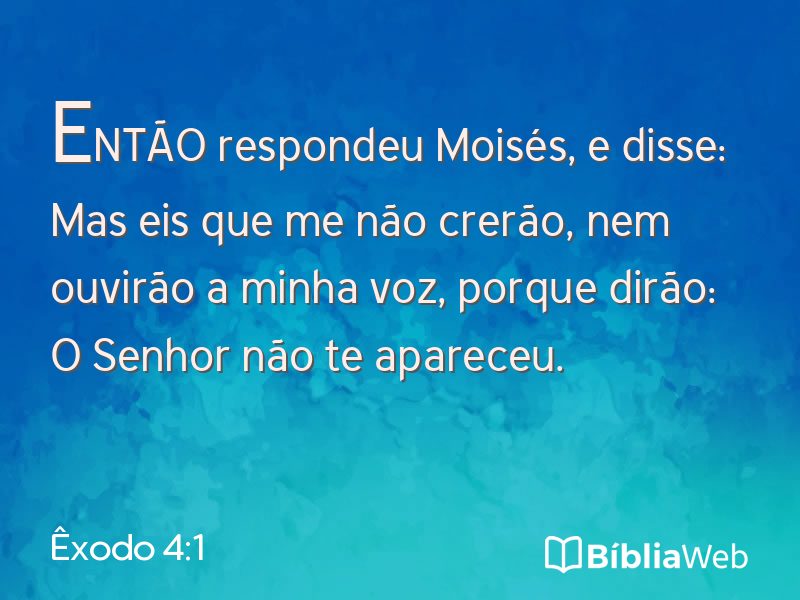 ENTÃO respondeu Moisés, e disse: Mas eis que me não crerão, nem ouvirão a minha voz, porque dirão: O Senhor não te apareceu.

Êxodo 4:1

BíbliaWeb